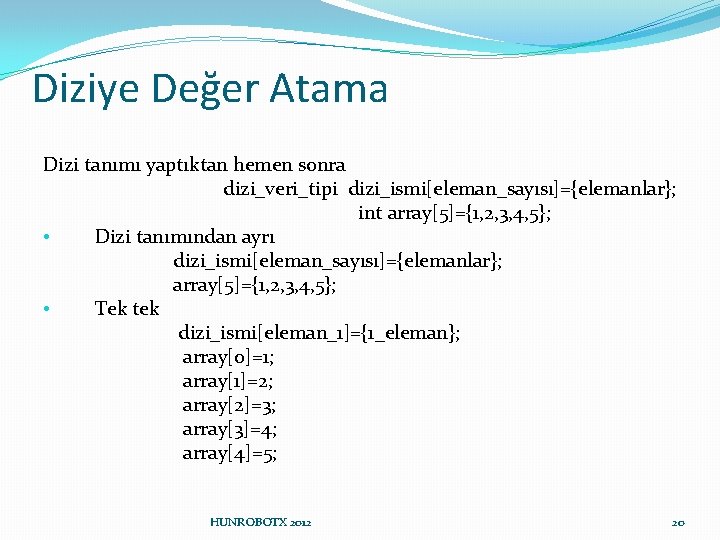 Diziye Değer Atama

Dizi tanımı yaptıktan hemen sonra
dizi_veri_tipi dizi_ismi[eleman_sayısı]={elemanlar};
int array[5]={1,2,3,4,5};

• Dizi tanımından ayrı
dizi_ismi[eleman_sayısı]={elemanlar};
array[5]={1,2,3,4,5};

• Tek tek
dizi_ismi[eleman_1]={1_eleman};
array[0]=1;
array[1]=2;
array[2]=3;
array[3]=4;
array[4]=5;

HUNROBOTX 2012

20